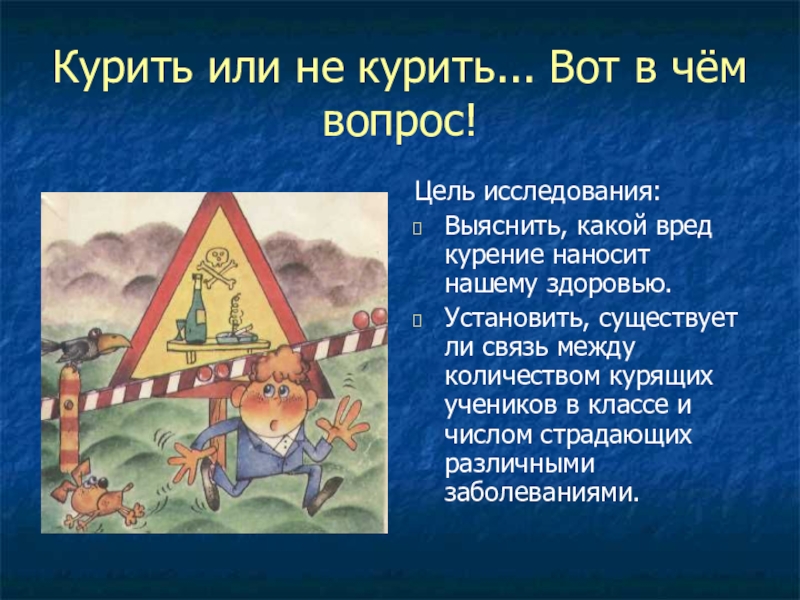 Курить или не курить... Вот в чём вопрос!

Цель исследования:

Выяснить, какой вред курение наносит нашему здоровью.

Установить, существует ли связь между количеством курящих учеников в классе и числом страдающих различными заболеваниями.